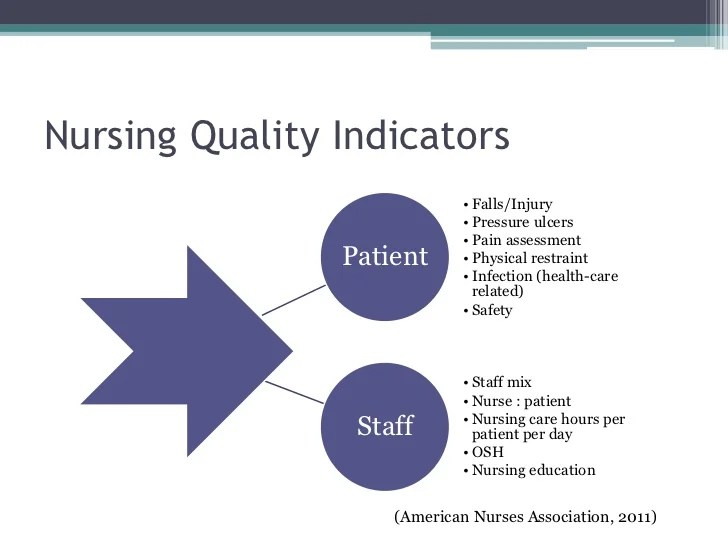 Nursing Quality Indicators

Patient

• Falls/Injury
• Pressure ulcers
• Pain assessment
• Physical restraint
• Infection (health-care related)
• Safety

Staff

• Staff mix
• Nurse : patient
• Nursing care hours per patient per day
• OSH
• Nursing education

(American Nurses Association, 2011)